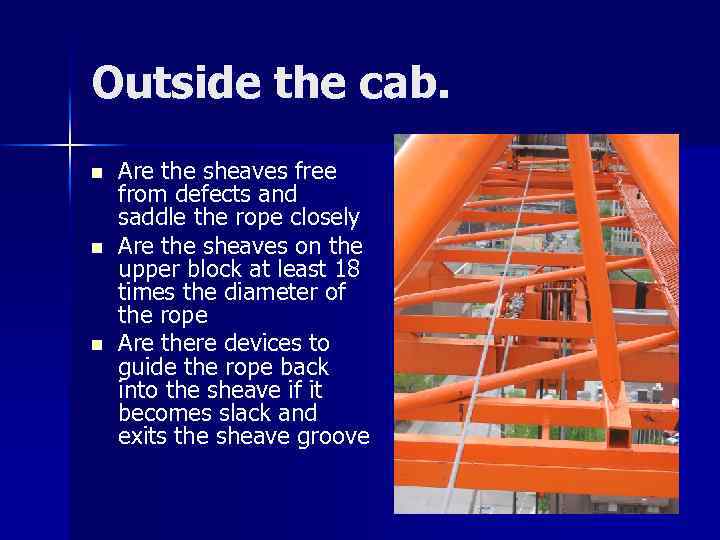 Outside the cab.

- Are the sheaves free from defects and saddle the rope closely
- Are the sheaves on the upper block at least 18 times the diameter of the rope
- Are there devices to guide the rope back into the sheave if it becomes slack and exits the sheave groove